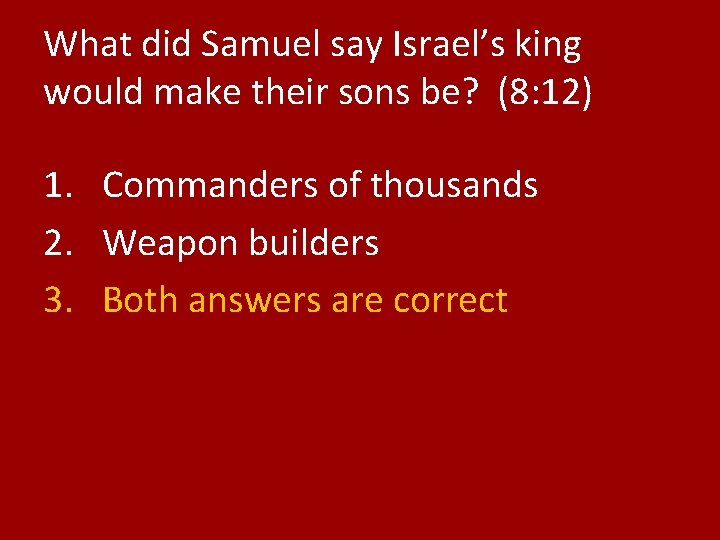 What did Samuel say Israel’s king would make their sons be? (8:12)

1. Commanders of thousands
2. Weapon builders
3. Both answers are correct